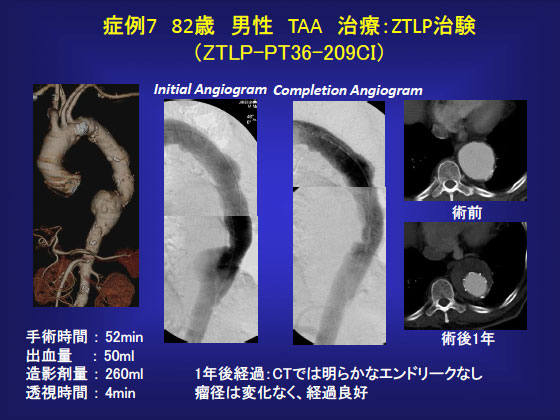 症例7　82歳　男性　TAA　治療：ZTLP治験
（ZTLP-PT36-209CI）

Initial Angiogram

Completion Angiogram

術前

術後1年

手術時間 ： 52min
出血量　 ： 50ml
造影剤量 ： 260ml
透視時間 ： 4min

1年後経過：CTでは明らかなエンドリークなし
瘤径は変化なく、経過良好